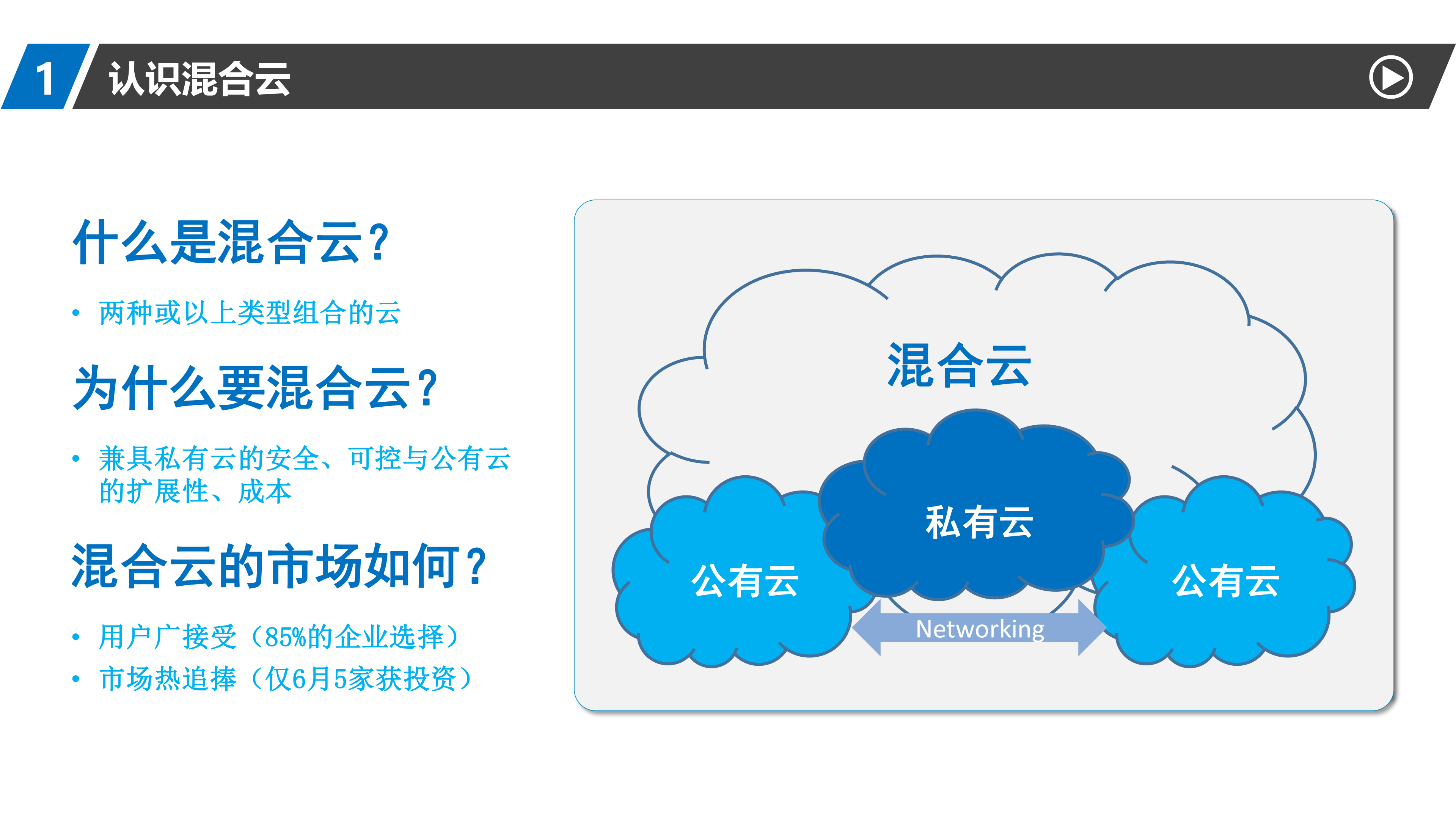 1 认识混合云

什么是混合云？

• 两种或以上类型组合的云

为什么要混合云？

• 兼具私有云的安全、可控与公有云的扩展性、成本

混合云的市场如何？

• 用户广接受（85%的企业选择）
• 市场热追捧（仅6月5家获投资）

混合云

私有云

公有云

公有云

Networking